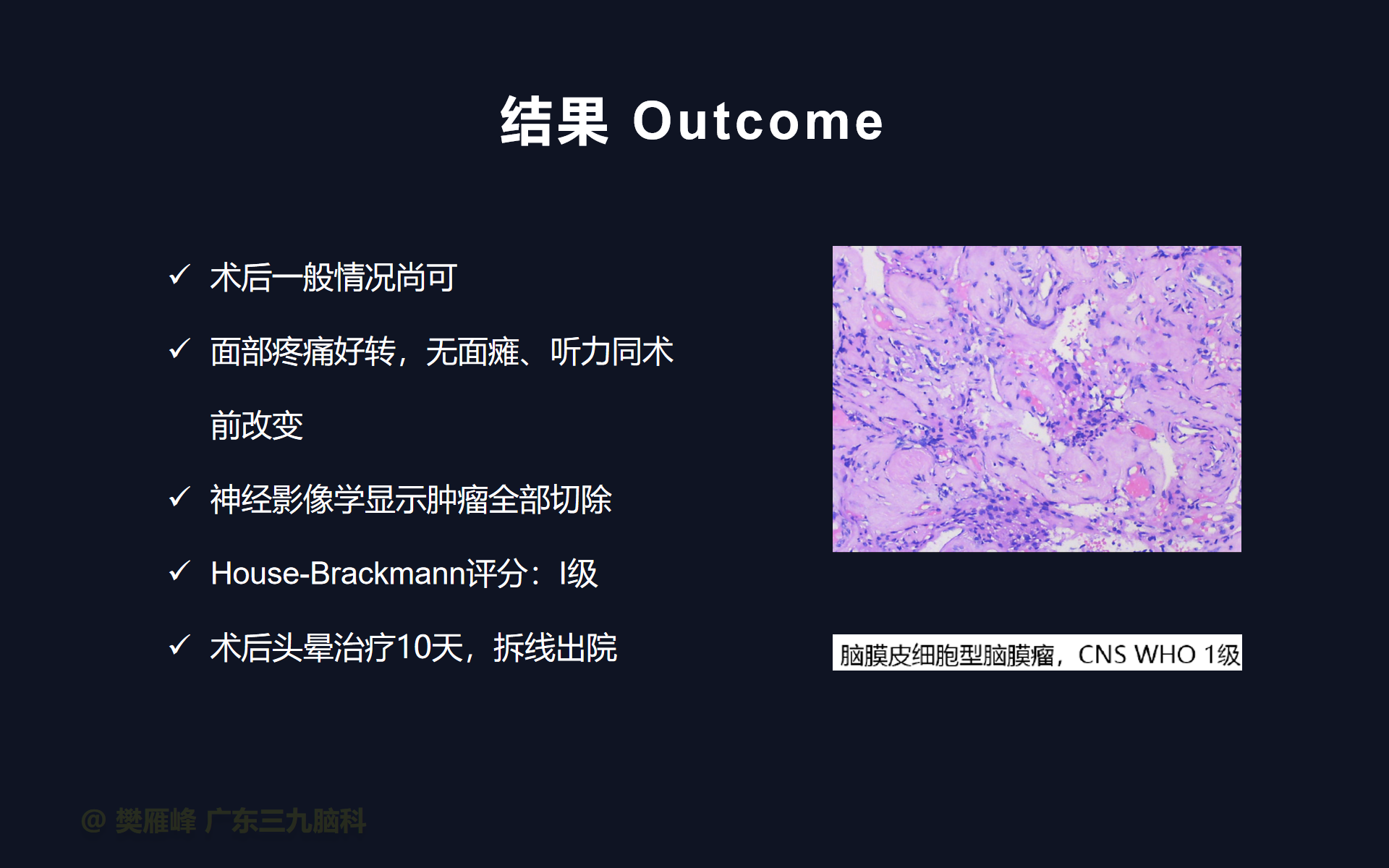 结果 Outcome

✓ 术后一般情况尚可

✓ 面部疼痛好转，无面瘫、听力同术前改变

✓ 神经影像学显示肿瘤全部切除

✓ House-Brackmann评分：I级

✓ 术后头晕治疗10天，拆线出院

脑膜皮细胞型脑膜瘤，CNS WHO 1级

@ 樊雁峰 广东三九脑科